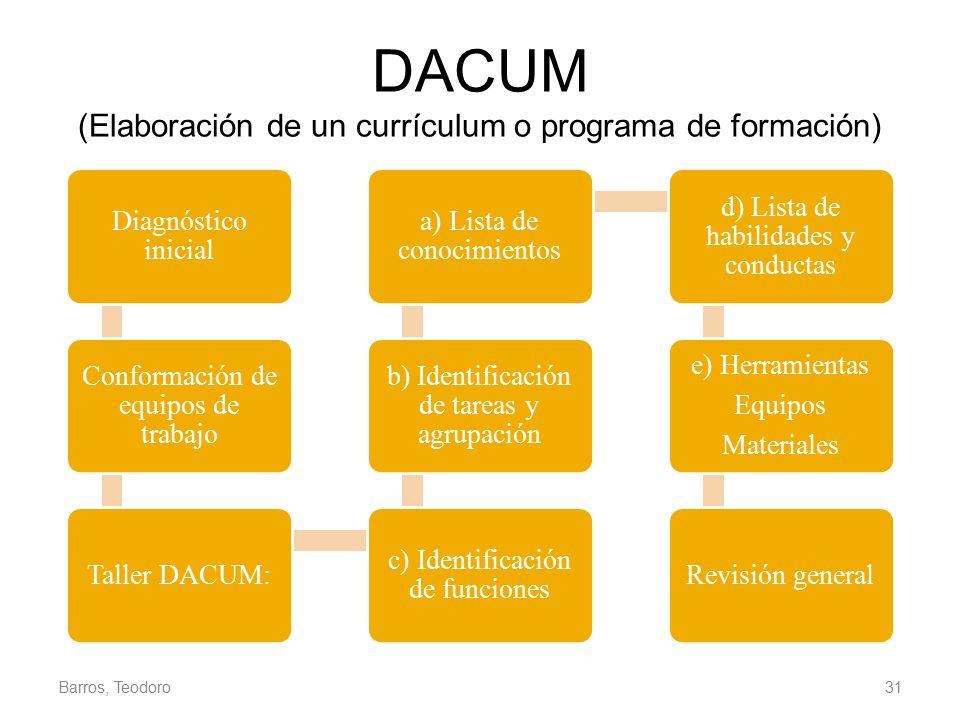 DACUM
(Elaboración de un currículum o programa de formación)

Diagnóstico inicial

Conformación de equipos de trabajo

Taller DACUM:

c) Identificación de funciones

b) Identificación de tareas y agrupación

a) Lista de conocimientos

d) Lista de habilidades y conductas

e) Herramientas
Equipos
Materiales

Revisión general

Barros, Teodoro

31